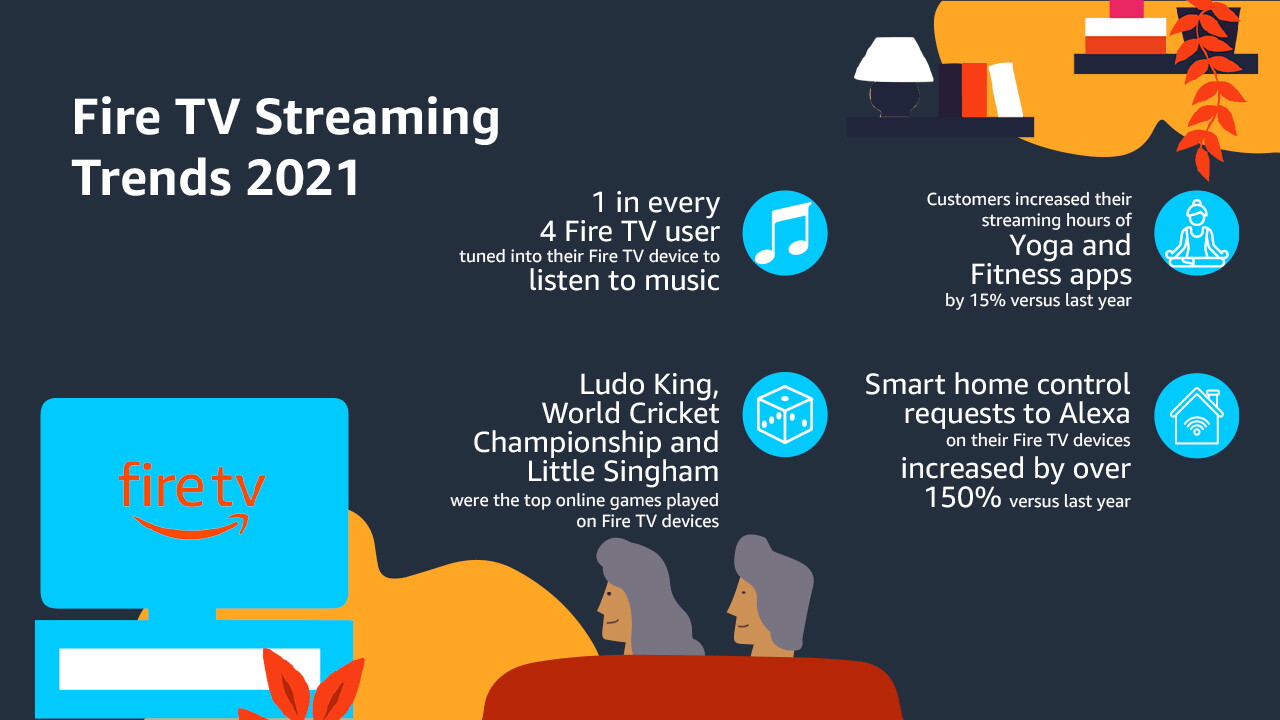 Fire TV Streaming Trends 2021

1 in every 4 Fire TV user tuned into their Fire TV device to listen to music

Customers increased their streaming hours of Yoga and Fitness apps by 15% versus last year

Ludo King, World Cricket Championship and Little Singham were the top online games played on Fire TV devices

Smart home control requests to Alexa on their Fire TV devices increased by over 150% versus last year

fire tv